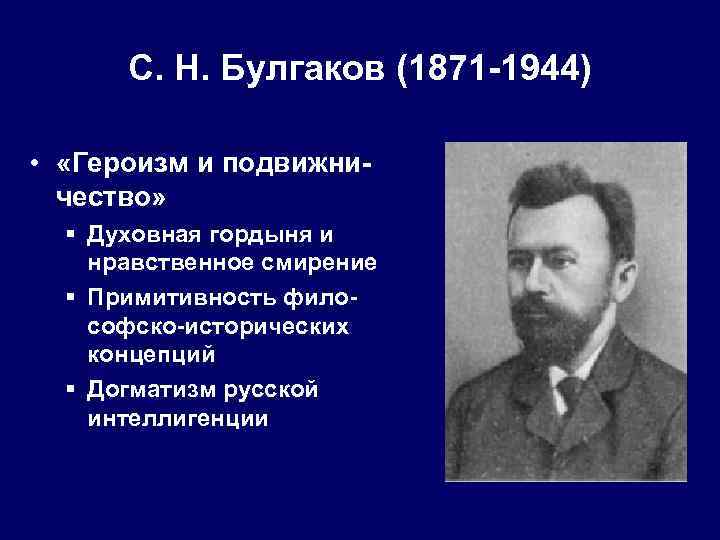 С. Н. Булгаков (1871-1944)

• «Героизм и подвижничество»
▪ Духовная гордыня и нравственное смирение
▪ Примитивность философско-исторических концепций
▪ Догматизм русской интеллигенции